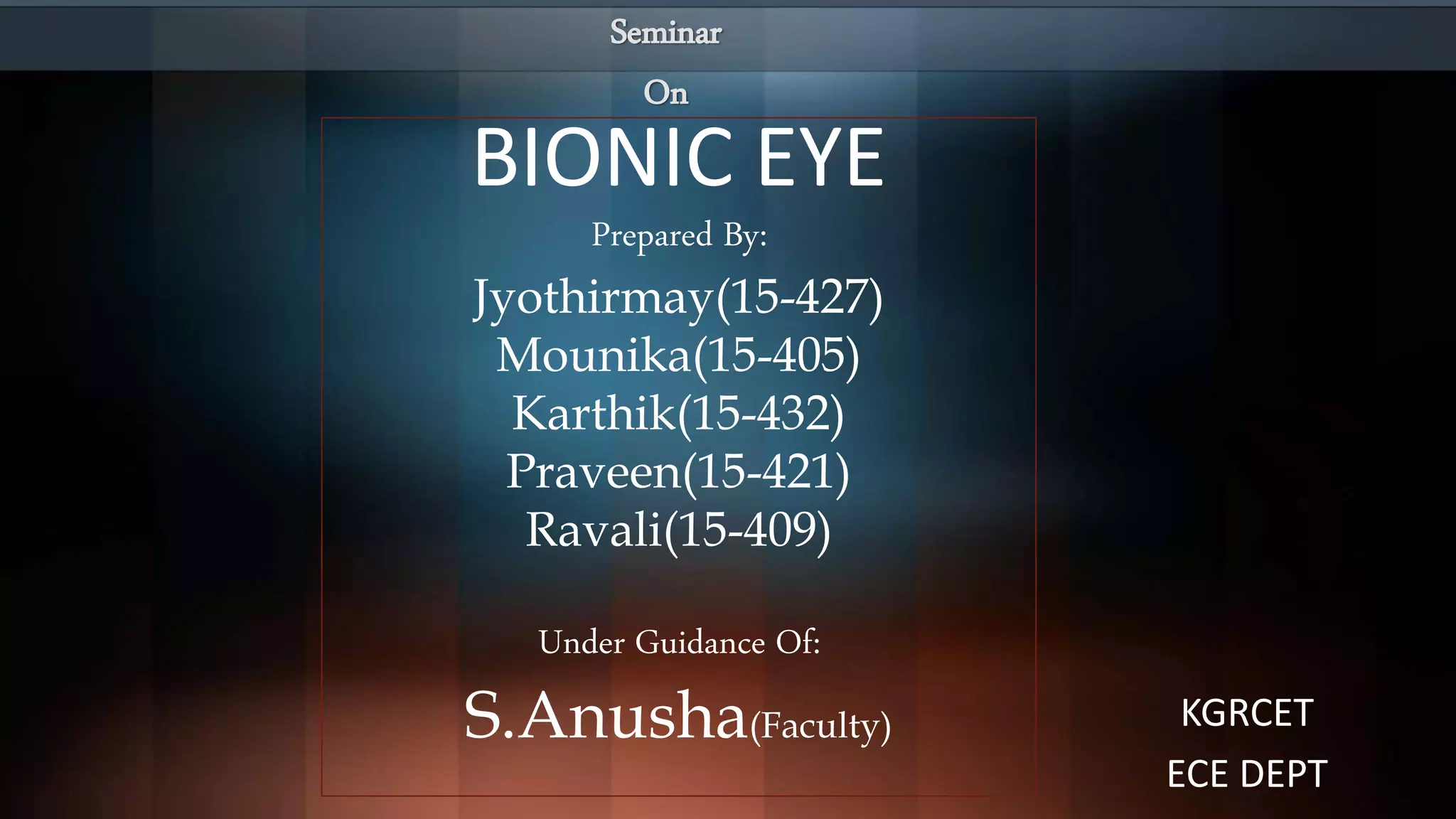 Seminar

On

BIONIC EYE

Prepared By:

Jyothirmay(15-427)
Mounika(15-405)
Karthik(15-432)
Praveen(15-421)
Ravali(15-409)

Under Guidance Of:

S.Anusha(Faculty)

KGRCET
ECE DEPT